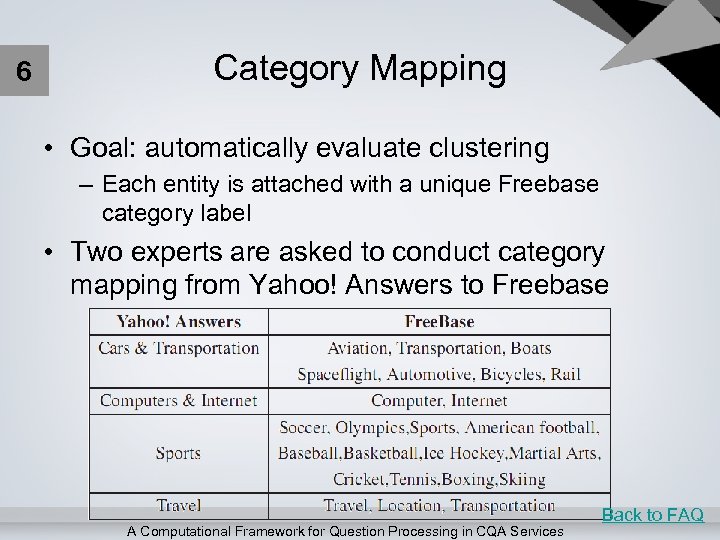 6

Category Mapping

• Goal: automatically evaluate clustering
– Each entity is attached with a unique Freebase category label

• Two experts are asked to conduct category mapping from Yahoo! Answers to Freebase

| Yahoo! Answers | FreeBase |
|---|---|
| Cars & Transportation | Aviation, Transportation, Boats Spaceflight, Automotive, Bicycles, Rail |
| Computers & Internet | Computer, Internet |
| Sports | Soccer, Olympics,Sports, American football, Baseball,Basketball,Ice Hockey,Martial Arts, Cricket,Tennis,Boxing,Skiing |
| Travel | Travel, Location, Transportation |

Back to FAQ

A Computational Framework for Question Processing in CQA Services